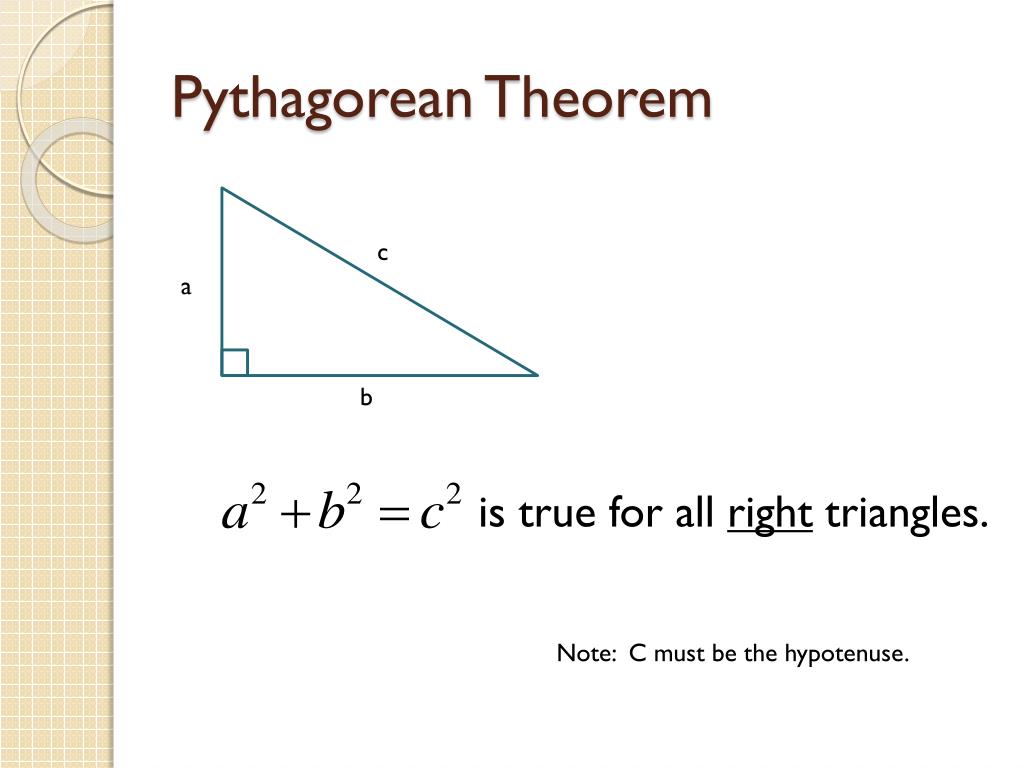 Pythagorean Theorem

c

a

b

$a^2 + b^2 = c^2$ is true for all right triangles.

Note: C must be the hypotenuse.